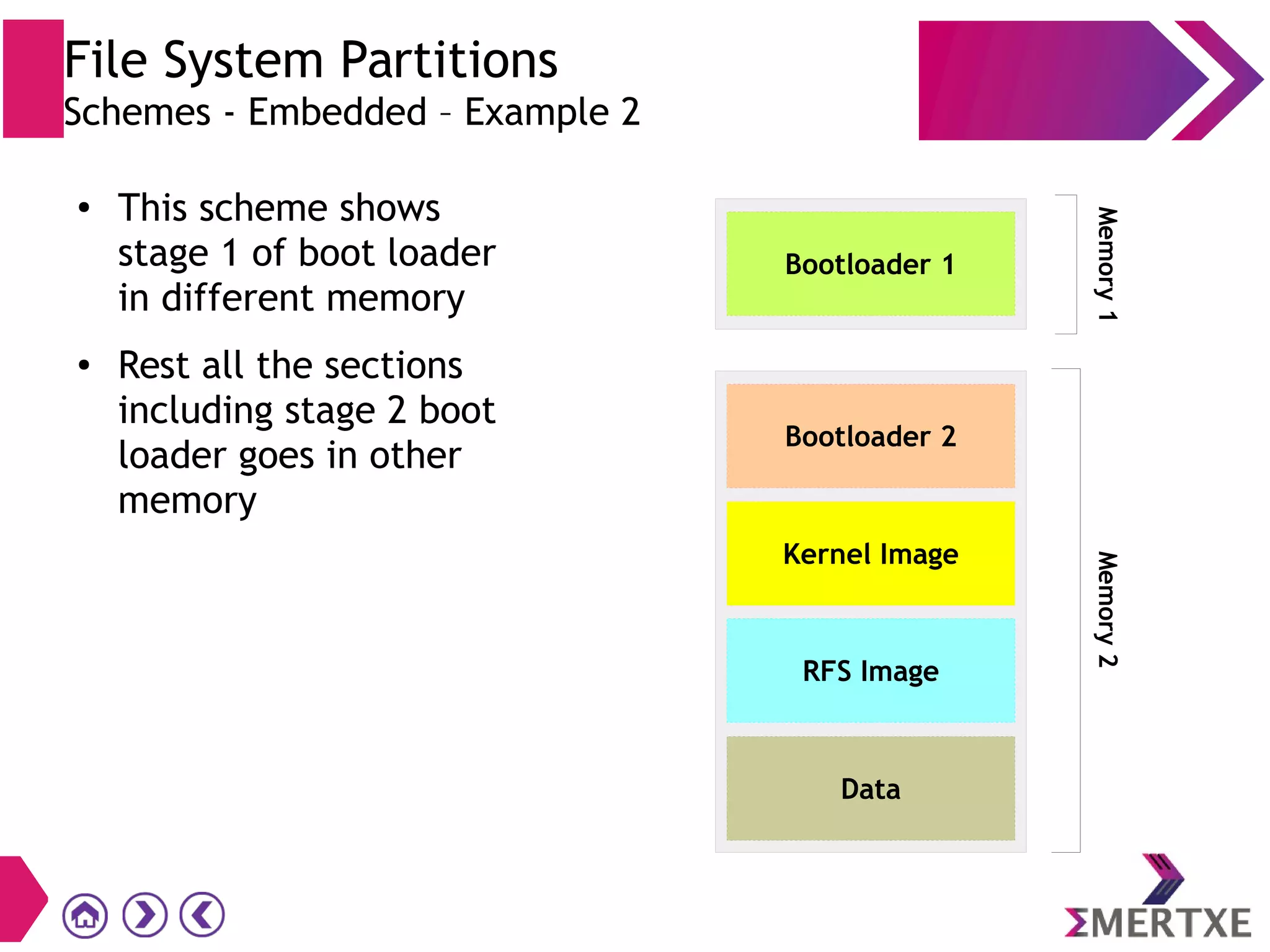 File System Partitions
Schemes - Embedded – Example 2

• This scheme shows stage 1 of boot loader in different memory

• Rest all the sections including stage 2 boot loader goes in other memory

Bootloader 1

Memory 1

Bootloader 2

Kernel Image

RFS Image

Data

Memory 2

ΣMERTXE